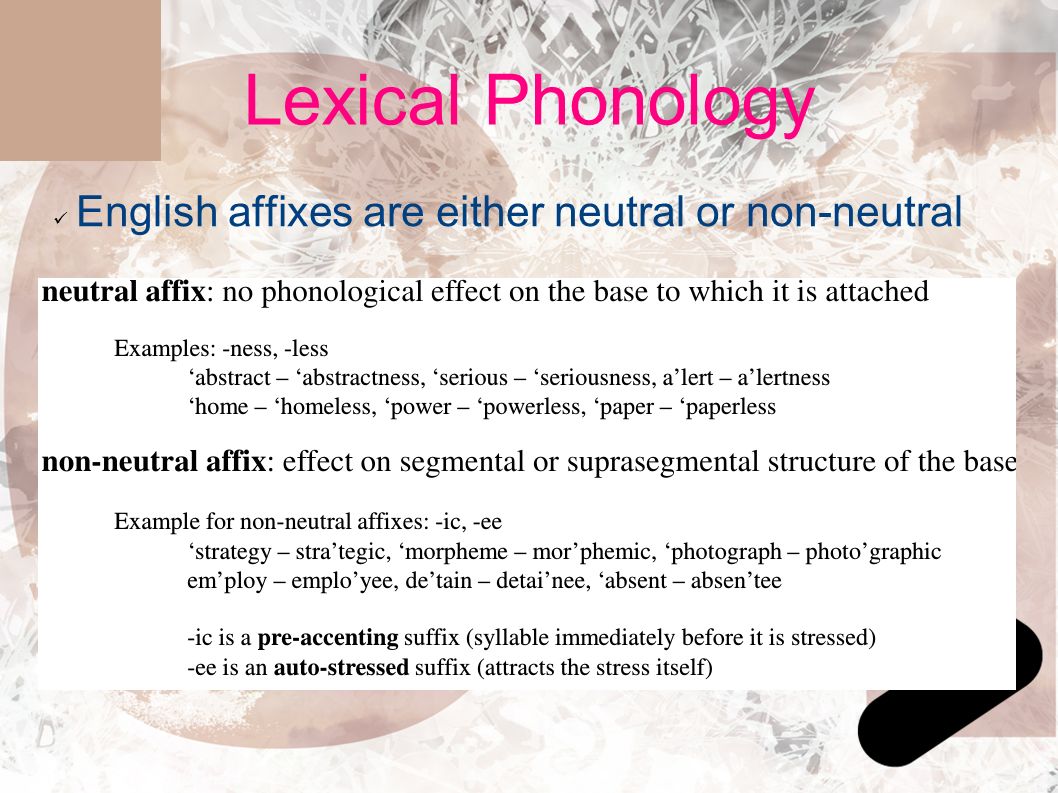 Lexical Phonology

✓ English affixes are either neutral or non-neutral

**neutral affix**: no phonological effect on the base to which it is attached

Examples: -ness, -less
‘abstract – ‘abstractness, ‘serious – ‘seriousness, a’lert – a’lertness
‘home – ‘homeless, ‘power – ‘powerless, ‘paper – ‘paperless

**non-neutral affix**: effect on segmental or suprasegmental structure of the base

Example for non-neutral affixes: -ic, -ee
‘strategy – stra’tegic, ‘morpheme – mor’phemic, ‘photograph – photo’graphic
em’ploy – emplo’yee, de’tain – detai’nee, ‘absent – absen’tee

-ic is a **pre-accenting** suffix (syllable immediately before it is stressed)
-ee is an **auto-stressed** suffix (attracts the stress itself)